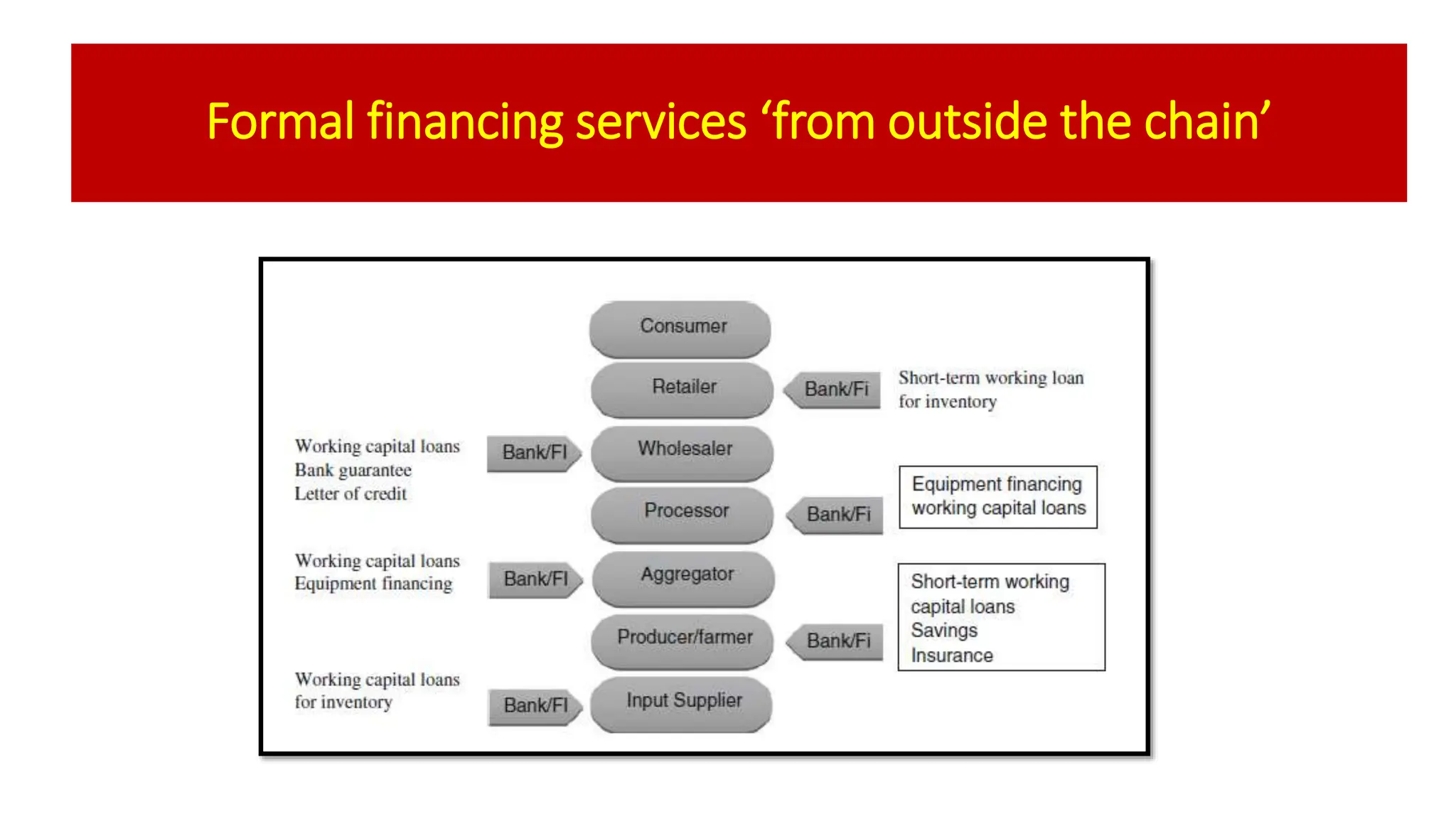 Formal financing services ‘from outside the chain’

Consumer

Retailer

Bank/Fi

Short-term working loan for inventory

Working capital loans
Bank guarantee
Letter of credit

Bank/FI

Wholesaler

Processor

Bank/Fi

Equipment financing
working capital loans

Working capital loans
Equipment financing

Bank/FI

Aggregator

Producer/farmer

Bank/Fi

Short-term working capital loans
Savings
Insurance

Working capital loans for inventory

Bank/FI

Input Supplier